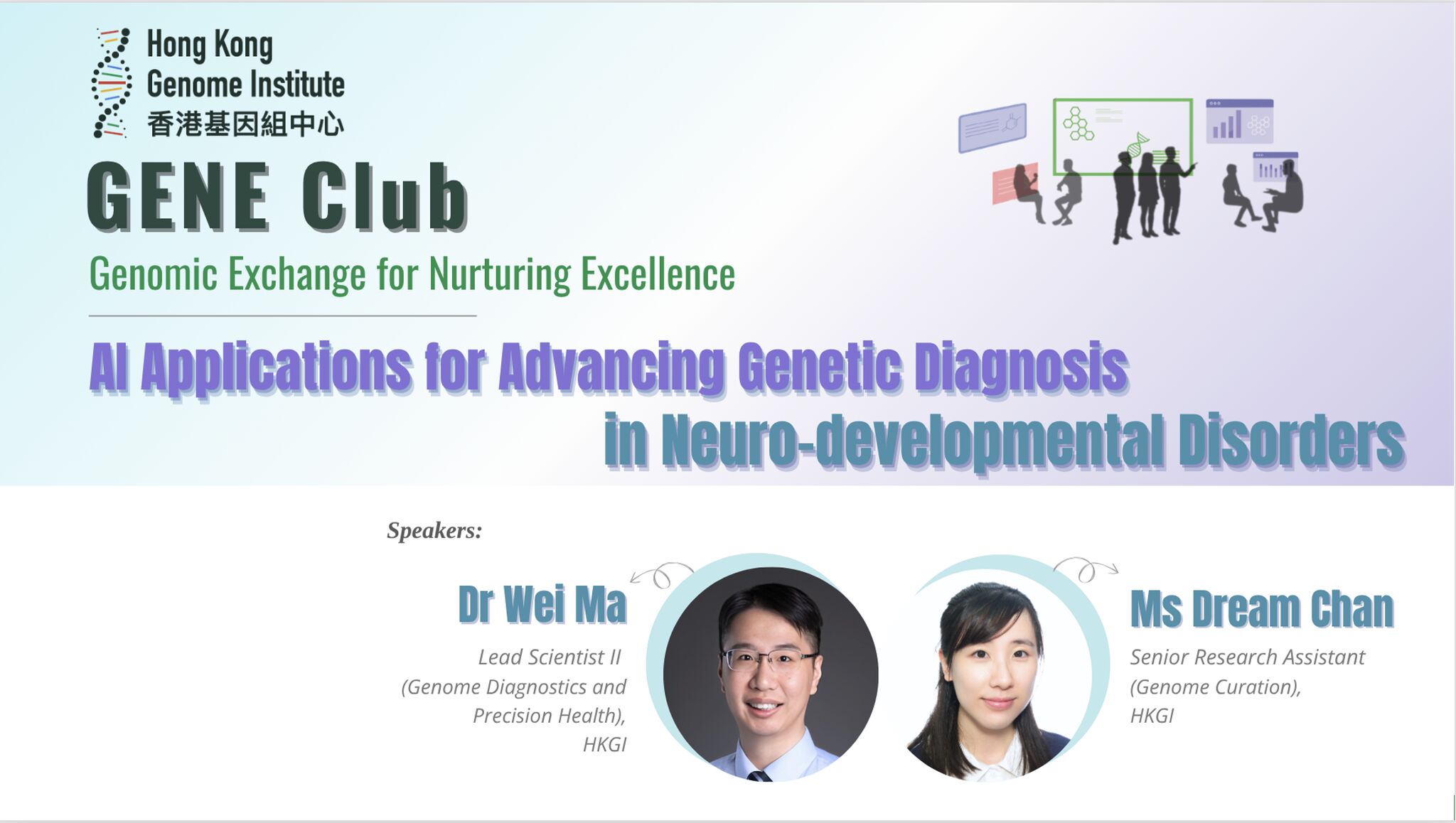 Hong Kong
Genome Institute
香港基因組中心

GENE Club
Genomic Exchange for Nurturing Excellence

AI Applications for Advancing Genetic Diagnosis in Neuro-developmental Disorders

Speakers:

Dr Wei Ma
Lead Scientist II (Genome Diagnostics and Precision Health), HKGI

Ms Dream Chan
Senior Research Assistant (Genome Curation), HKGI